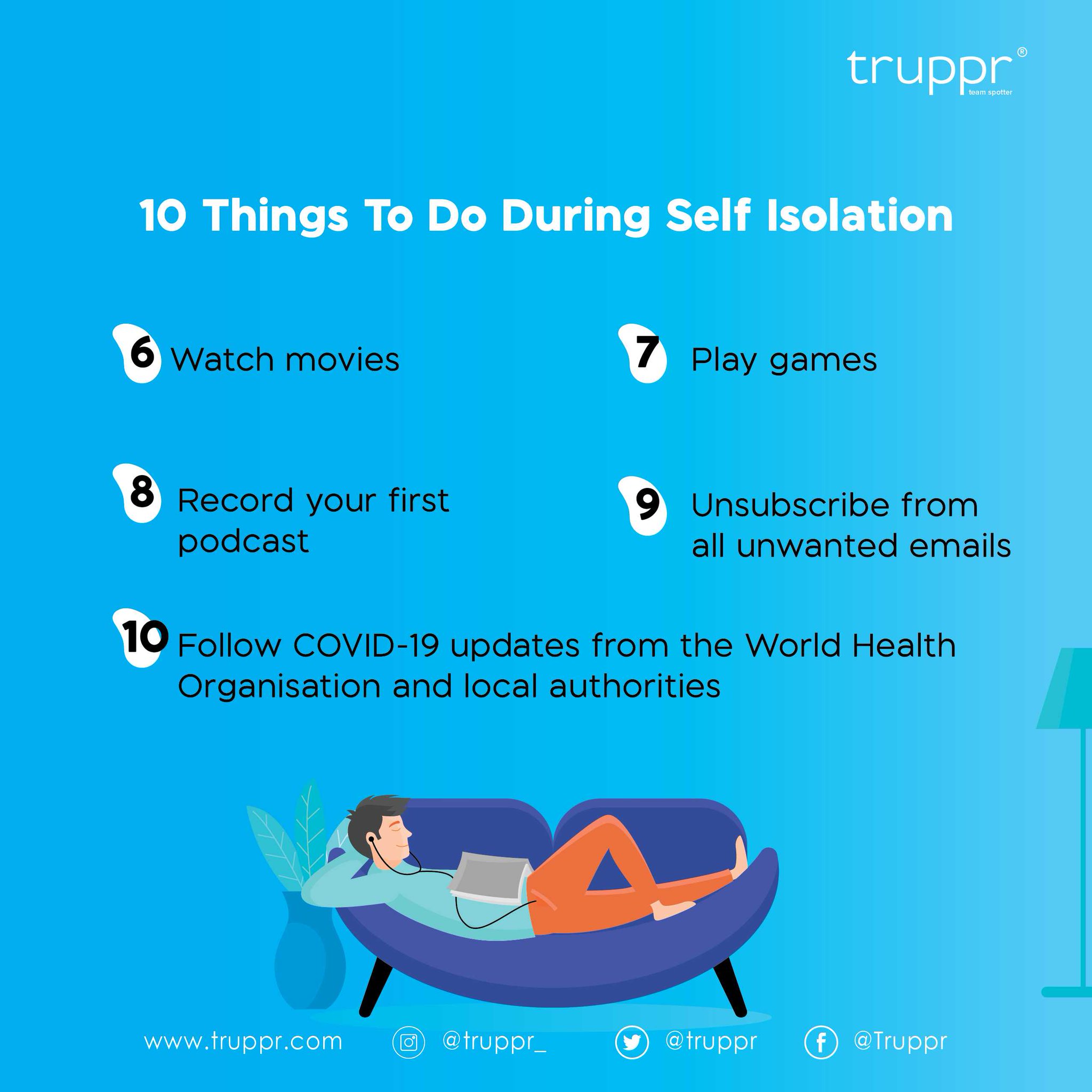 truppr®
team spotter

10 Things To Do During Self Isolation

6 Watch movies

7 Play games

8 Record your first podcast

9 Unsubscribe from all unwanted emails

10 Follow COVID-19 updates from the World Health Organisation and local authorities

www.truppr.com @truppr_ @truppr @Truppr